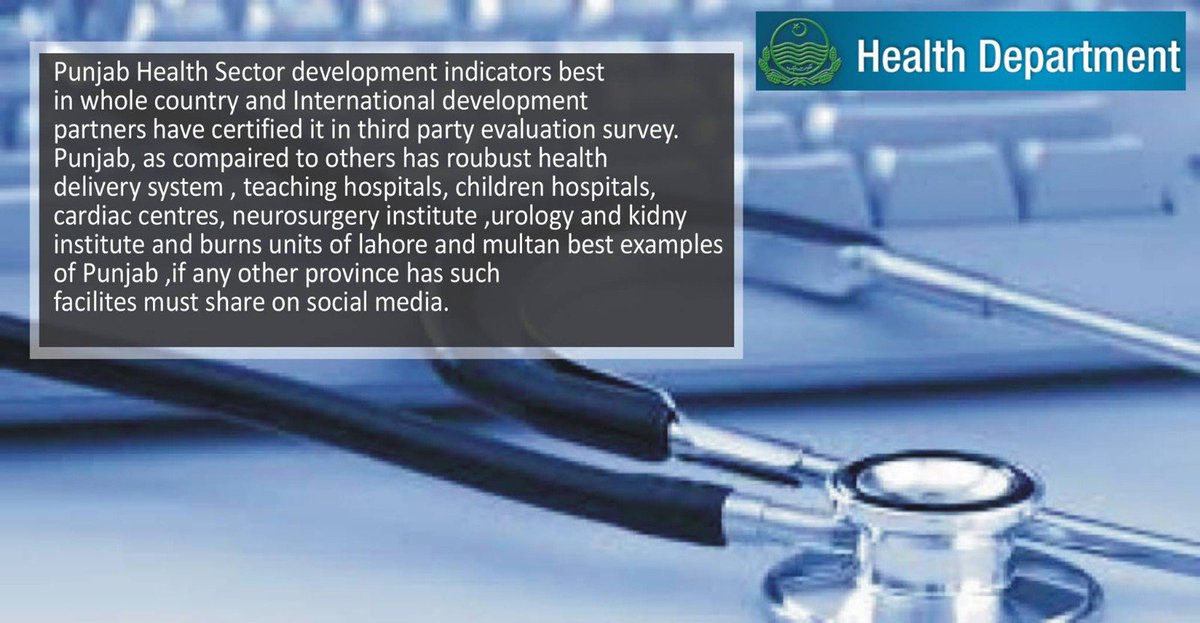 Health Department

Punjab Health Sector development indicators best in whole country and International development partners have certified it in third party evaluation survey. Punjab, as compaired to others has roubust health delivery system , teaching hospitals, children hospitals, cardiac centres, neurosurgery institute ,urology and kidny institute and burns units of lahore and multan best examples of Punjab ,if any other province has such facilites must share on social media.